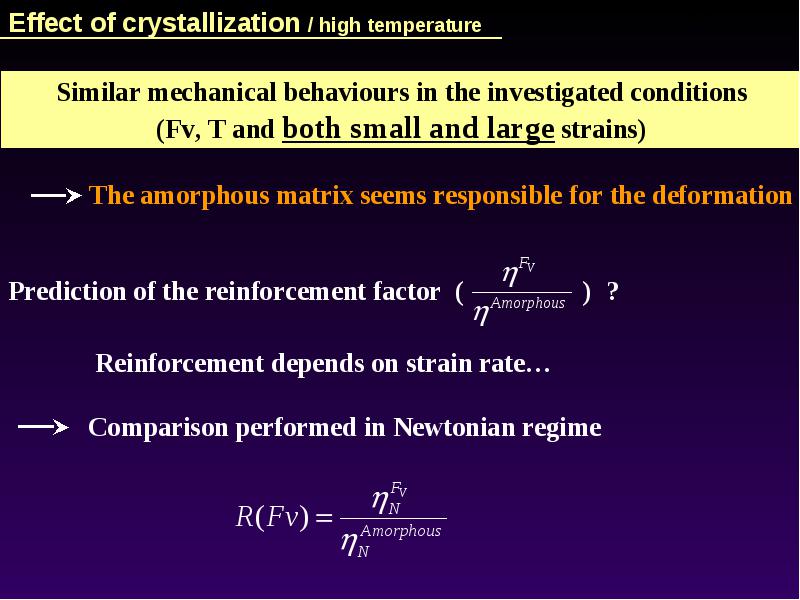 Effect of crystallization / high temperature

Similar mechanical behaviours in the investigated conditions (Fv, T and both small and large strains)

The amorphous matrix seems responsible for the deformation

Prediction of the reinforcement factor ( $\frac{\eta^{Fv}}{\eta^{Amorphous}}$ ) ?

Reinforcement depends on strain rate…

Comparison performed in Newtonian regime

$R(Fv) = \frac{\eta_N^{Fv}}{\eta_N^{Amorphous}}$